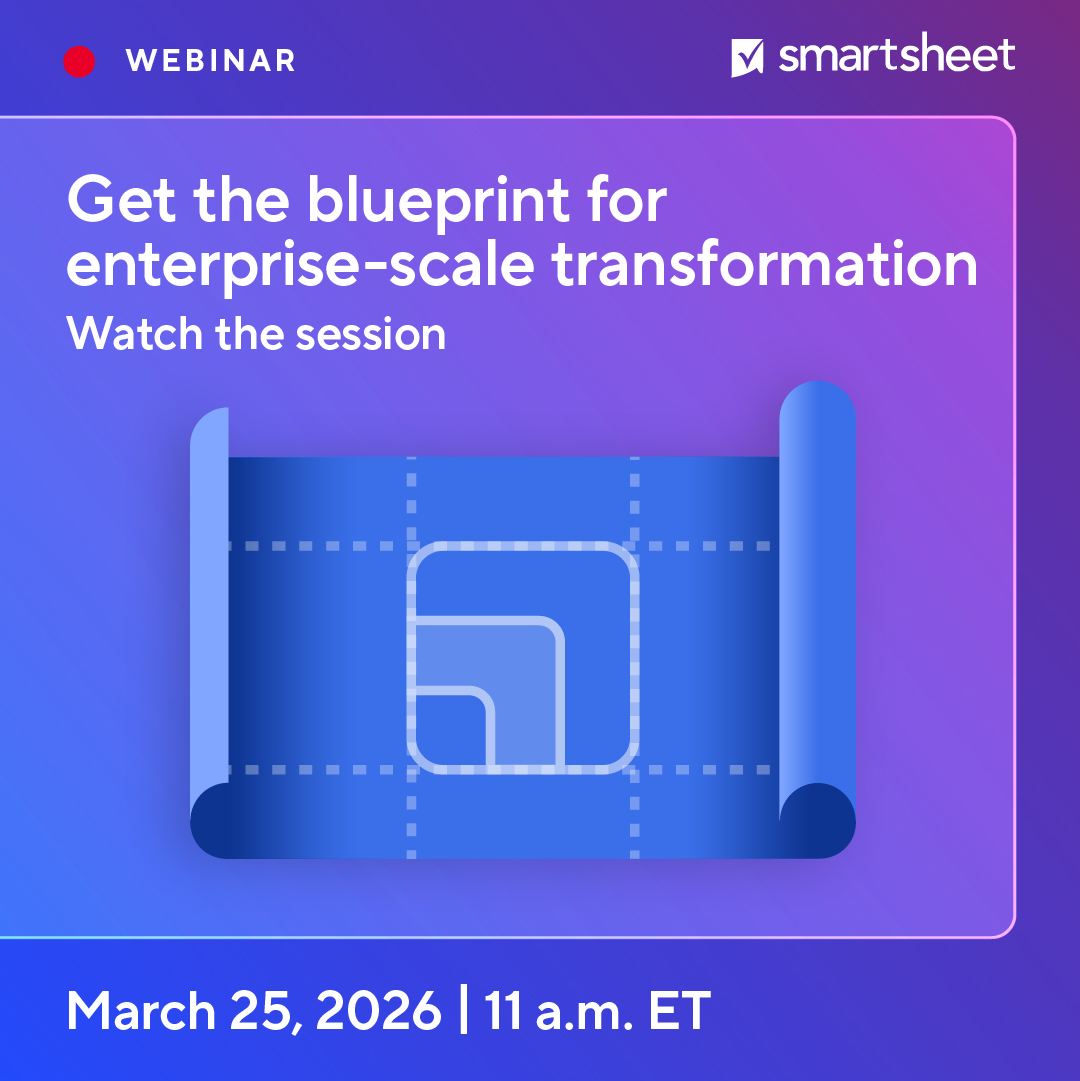 WEBINAR

smartsheet

Get the blueprint for enterprise-scale transformation

Watch the session

March 25, 2026 | 11 a.m. ET